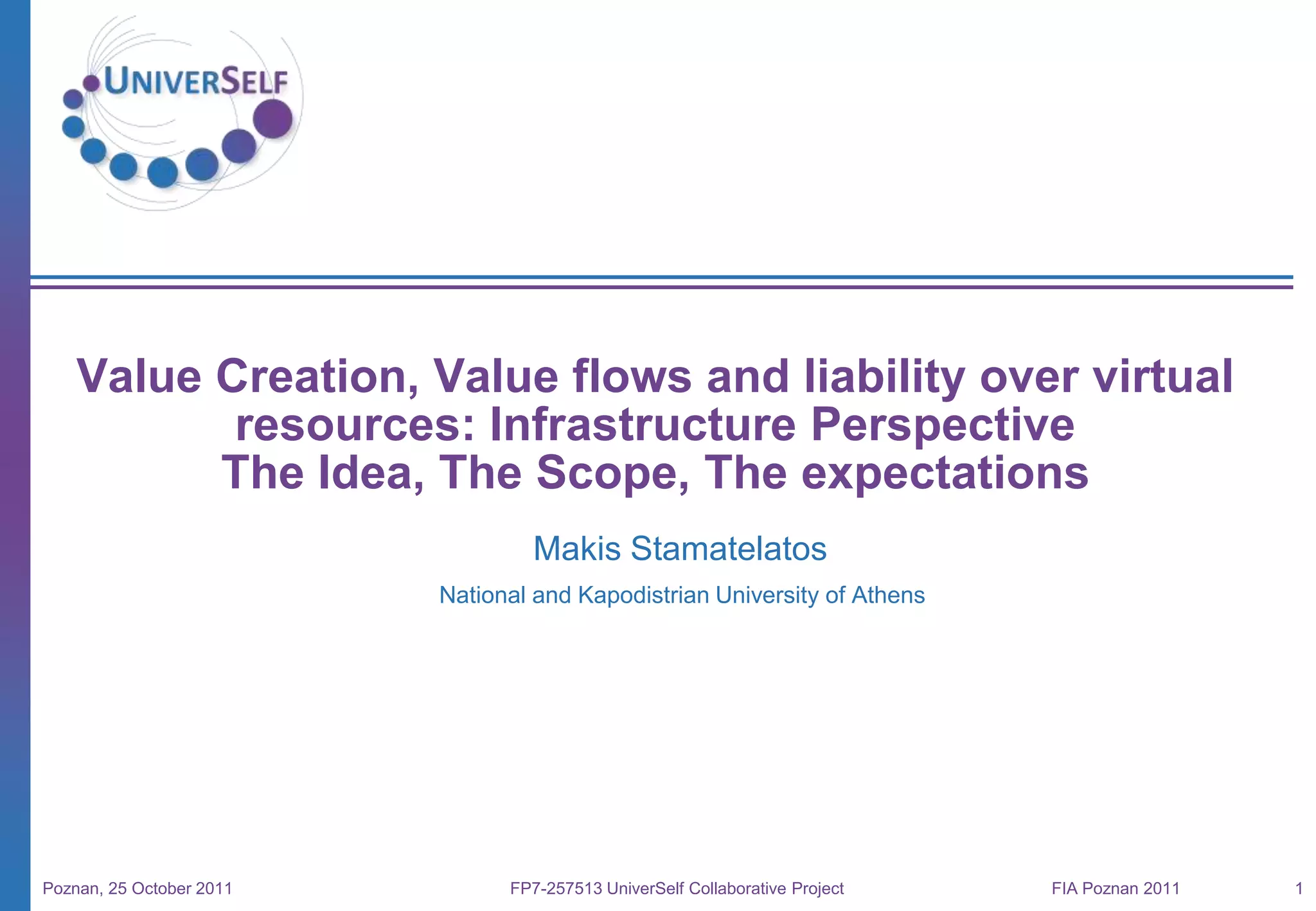 UNIVERSELF

Value Creation, Value flows and liability over virtual resources: Infrastructure Perspective
The Idea, The Scope, The expectations

Makis Stamatelatos

National and Kapodistrian University of Athens

Poznan, 25 October 2011 FP7-257513 UniverSelf Collaborative Project FIA Poznan 2011 1